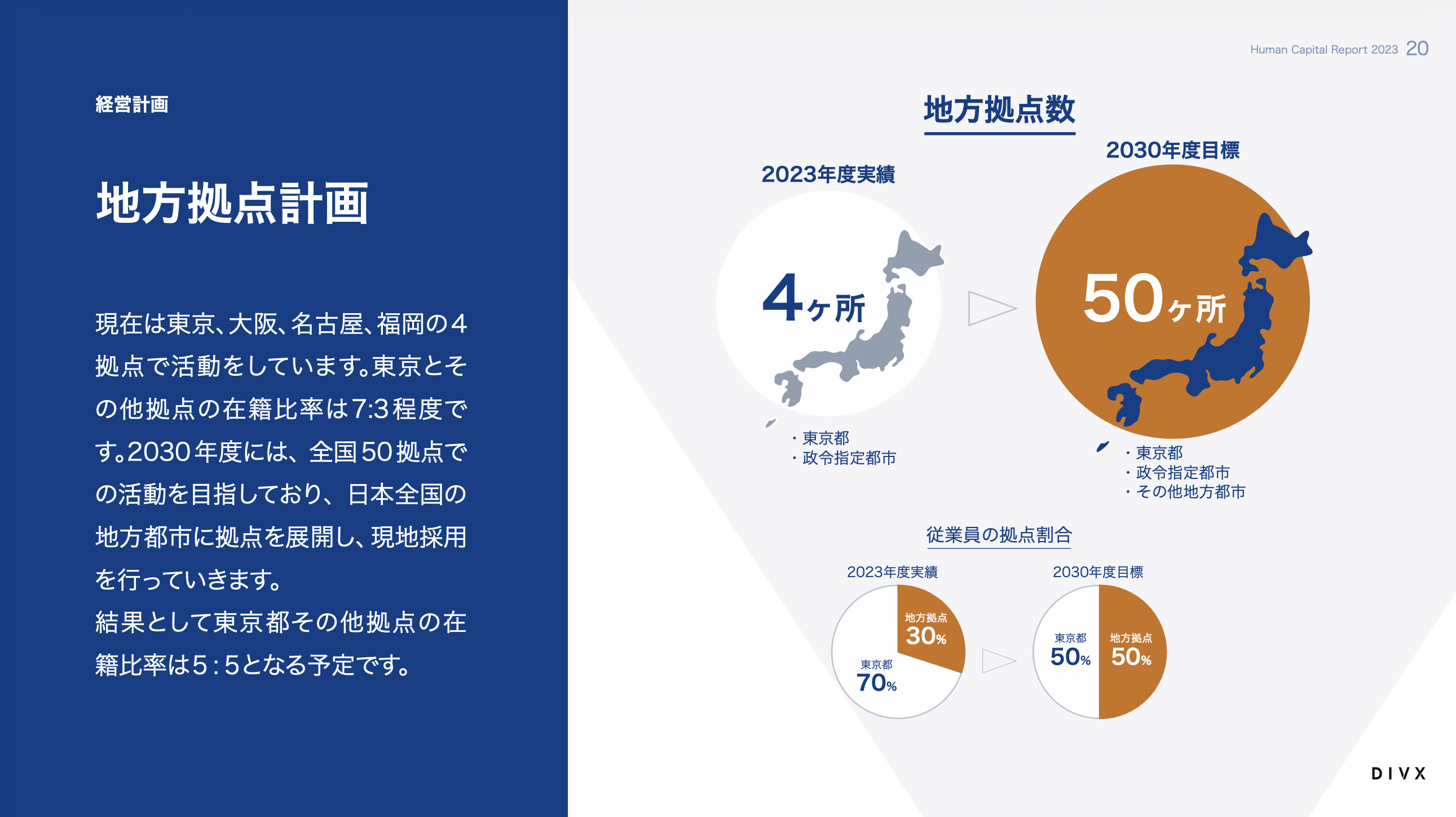 経営計画

地方拠点計画

現在は東京、大阪、名古屋、福岡の4拠点で活動をしています。東京とその他拠点の在籍比率は7:3程度です。2030年度には、全国50拠点での活動を目指しており、日本全国の地方都市に拠点を展開し、現地採用を行っていきます。
結果として東京都その他拠点の在籍比率は5:5となる予定です。

Human Capital Report 2023 20

地方拠点数

2023年度実績

4ヶ所

・東京都
・政令指定都市

2030年度目標

50ヶ所

・東京都
・政令指定都市
・その他地方都市

従業員の拠点割合

2023年度実績

地方拠点 30%

東京都 70%

2030年度目標

東京都 50%

地方拠点 50%

DIVX